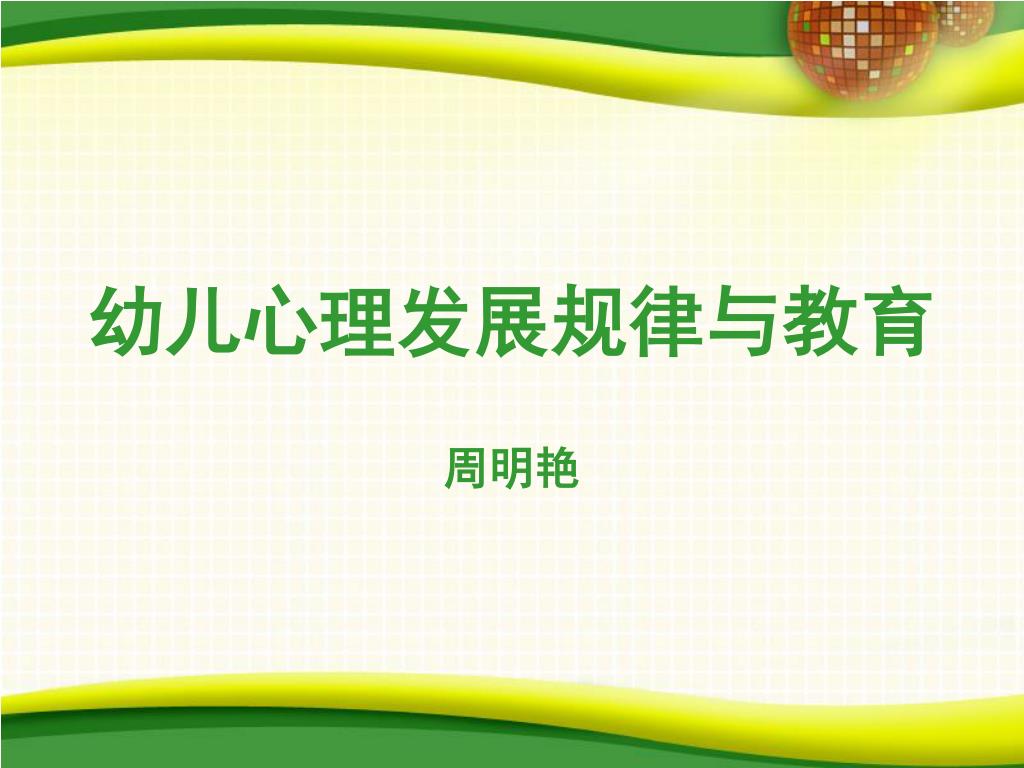 幼儿心理发展规律与教育

周明艳